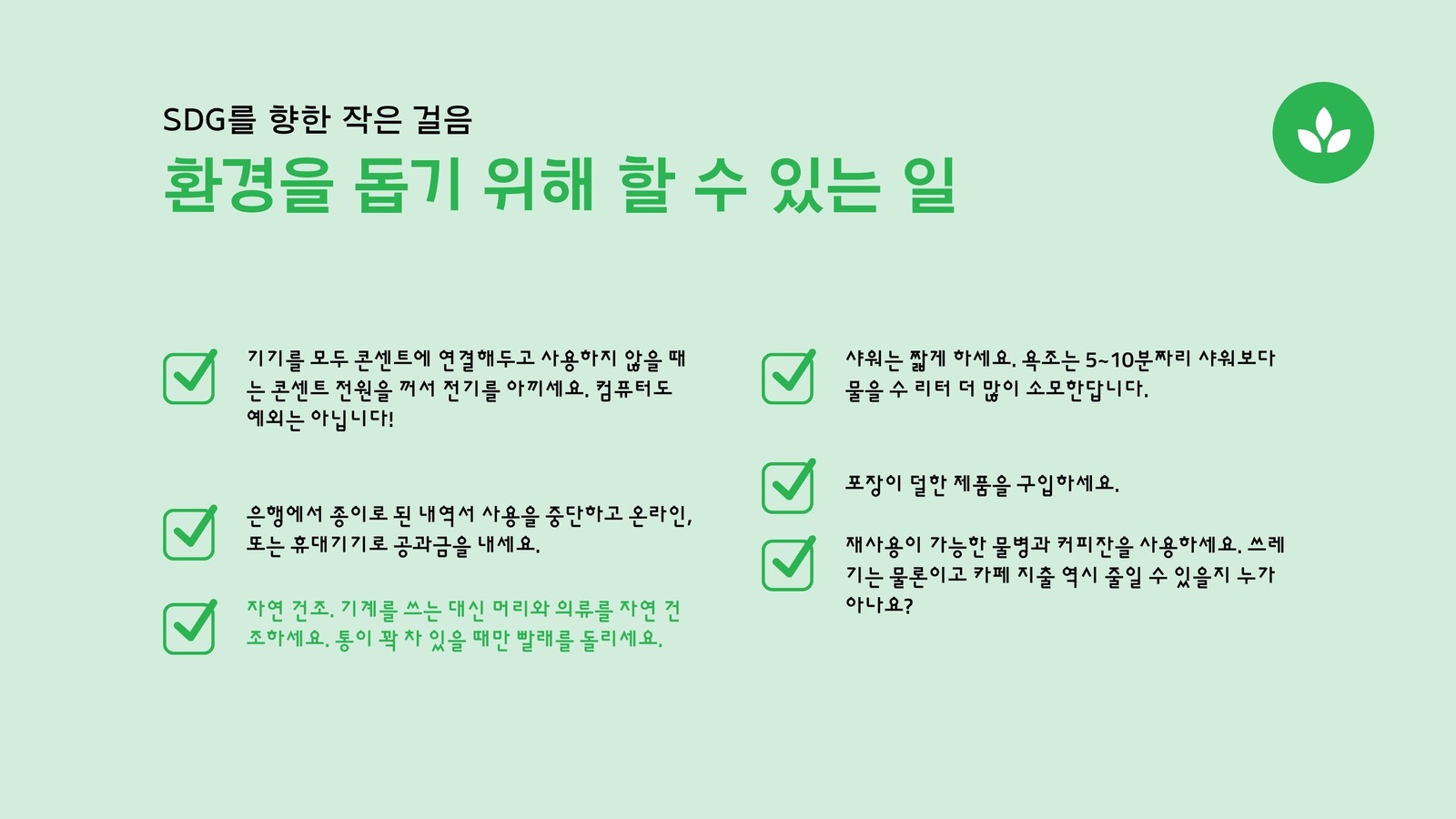 SDG를 향한 작은 걸음

환경을 돕기 위해 할 수 있는 일

기기를 모두 콘센트에 연결해두고 사용하지 않을 때는 콘센트 전원을 꺼서 전기를 아끼세요. 컴퓨터도 예외는 아닙니다!

은행에서 종이로 된 내역서 사용을 중단하고 온라인, 또는 휴대기기로 공과금을 내세요.

자연 건조. 기계를 쓰는 대신 머리와 의류를 자연 건조하세요. 통이 꽉 차 있을 때만 빨래를 돌리세요.

샤워는 짧게 하세요. 욕조는 5~10분짜리 샤워보다 물을 수 리터 더 많이 소모한답니다.

포장이 덜한 제품을 구입하세요.

재사용이 가능한 물병과 커피잔을 사용하세요. 쓰레기는 물론이고 카페 지출 역시 줄일 수 있을지 누가 아나요?